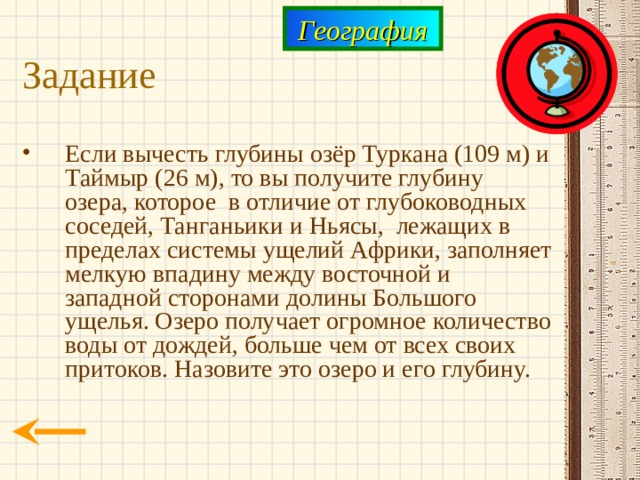 География

Задание

• Если вычесть глубины озёр Туркана (109 м) и Таймыр (26 м), то вы получите глубину озера, которое в отличие от глубоководных соседей, Танганьики и Ньясы, лежащих в пределах системы ущелий Африки, заполняет мелкую впадину между восточной и западной сторонами долины Большого ущелья. Озеро получает огромное количество воды от дождей, больше чем от всех своих притоков. Назовите это озеро и его глубину.